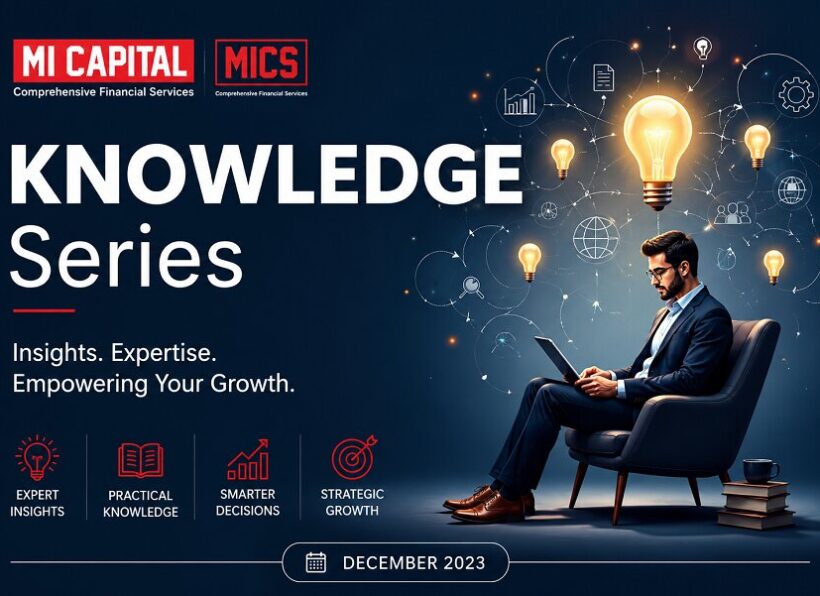 MI CAPITAL
Comprehensive Financial Services

MICS
Comprehensive Financial Services

KNOWLEDGE
Series

Insights. Expertise.
Empowering Your Growth.

EXPERT INSIGHTS

PRACTICAL KNOWLEDGE

SMARTER DECISIONS

STRATEGIC GROWTH

DECEMBER 2023